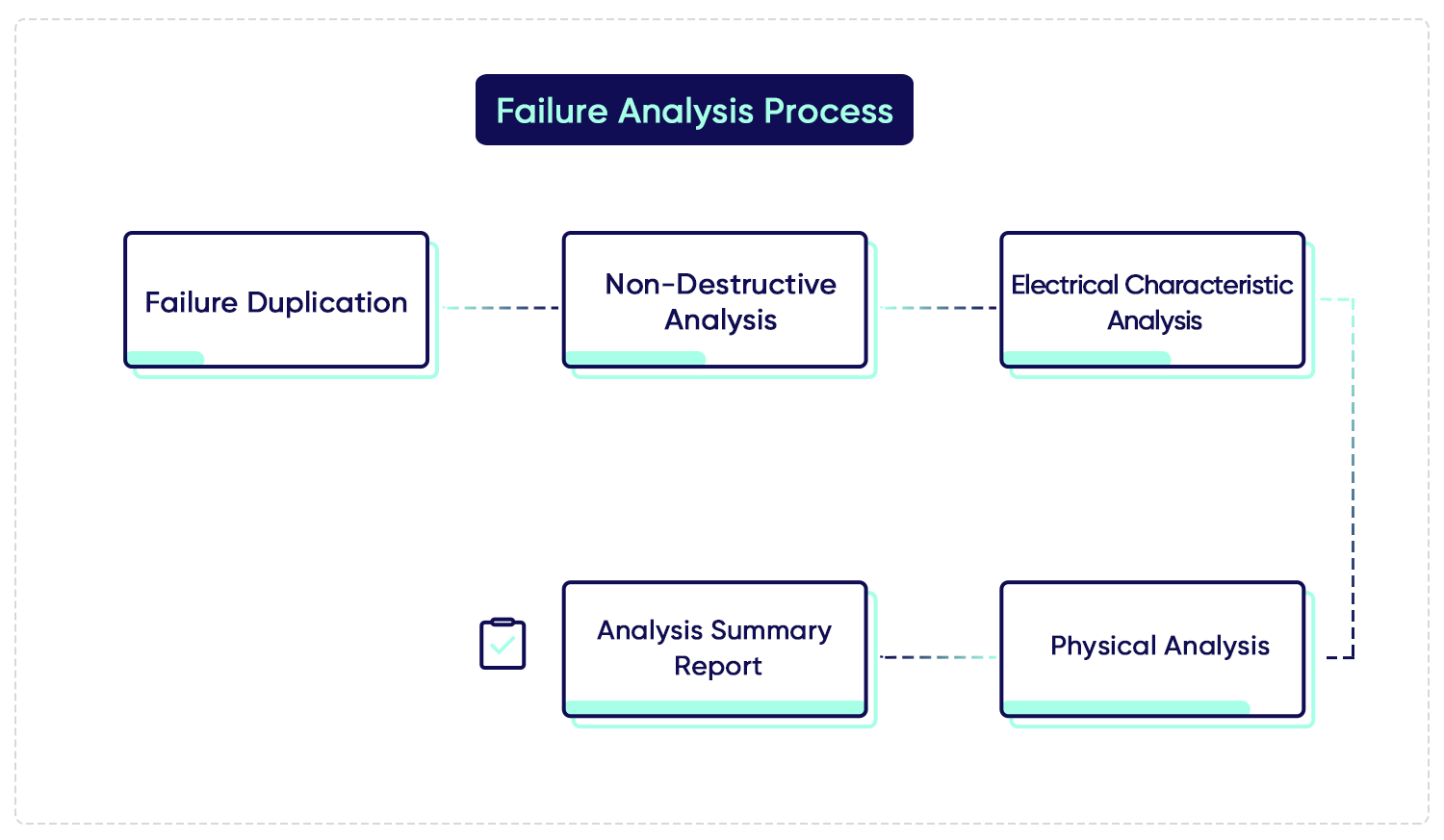 Failure Analysis Process

Failure Duplication

Non-Destructive Analysis

Electrical Characteristic Analysis

Physical Analysis

Analysis Summary Report